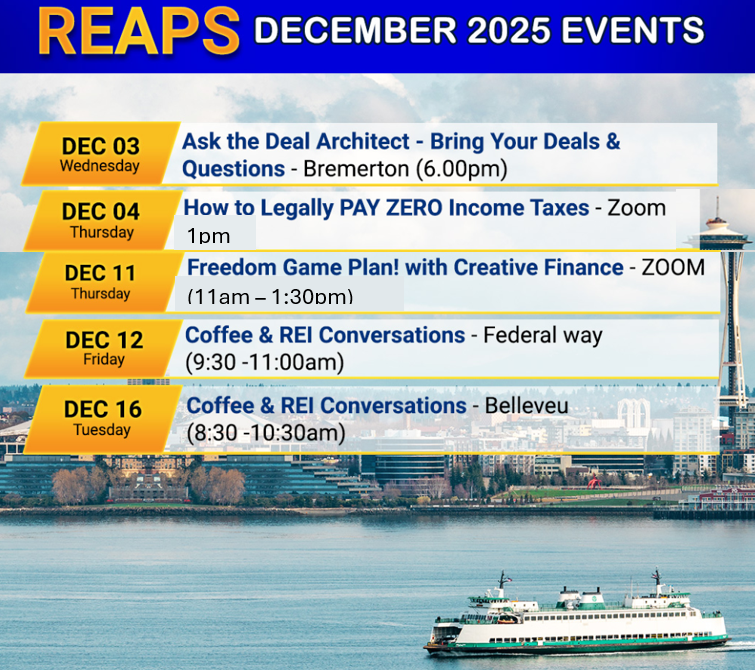 REAPS DECEMBER 2025 EVENTS

DEC 03
Wednesday
Ask the Deal Architect - Bring Your Deals & Questions - Bremerton (6.00pm)

DEC 04
Thursday
How to Legally PAY ZERO Income Taxes - Zoom 1pm

DEC 11
Thursday
Freedom Game Plan! with Creative Finance - ZOOM (11am – 1:30pm)

DEC 12
Friday
Coffee & REI Conversations - Federal way (9:30 -11:00am)

DEC 16
Tuesday
Coffee & REI Conversations - Belleveu (8:30 -10:30am)